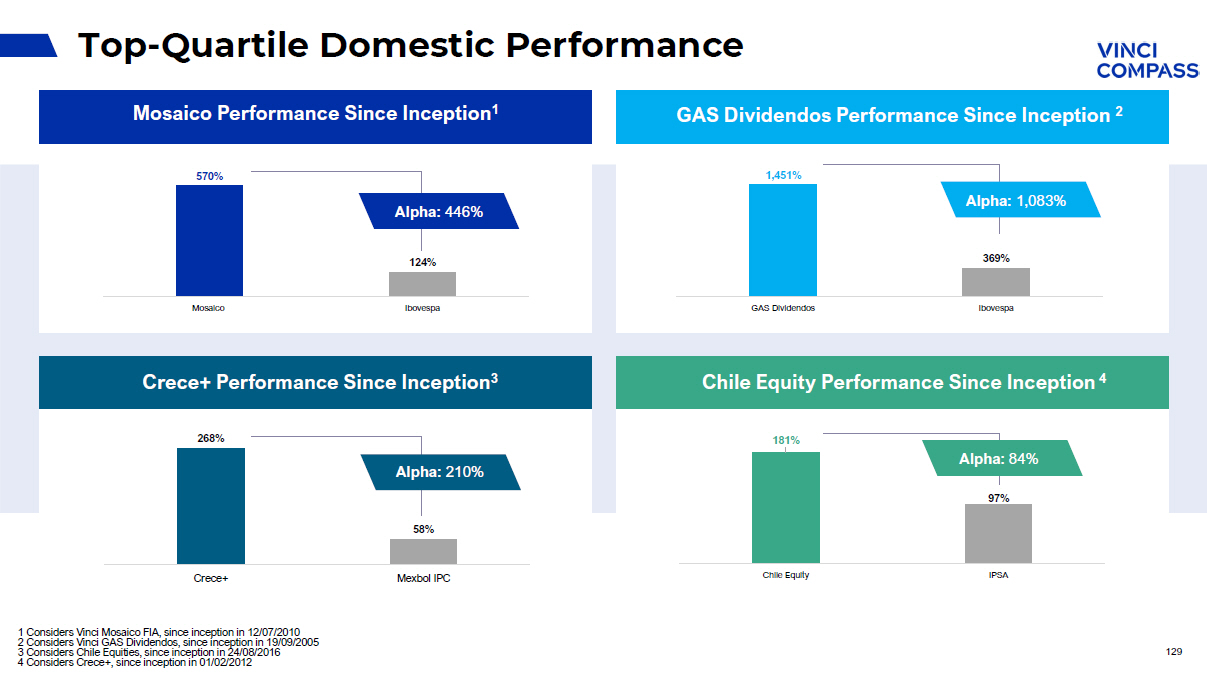 Top-Quartile Domestic Performance

VINCI COMPASS

Mosaico Performance Since Inception$^1$

570%

Alpha: 446%

124%

Mosaico

Ibovespa

GAS Dividendos Performance Since Inception $^2$

1,451%

Alpha: 1,083%

369%

GAS Dividendos

Ibovespa

Crece+ Performance Since Inception$^3$

268%

Alpha: 210%

58%

Crece+

Mexbol IPC

Chile Equity Performance Since Inception $^4$

181%

Alpha: 84%

97%

Chile Equity

IPSA

1 Considers Vinci Mosaico FIA, since inception in 12/07/2010
2 Considers Vinci GAS Dividendos, since inception in 19/09/2005
3 Considers Chile Equities, since inception in 24/08/2016
4 Considers Crece+, since inception in 01/02/2012

129